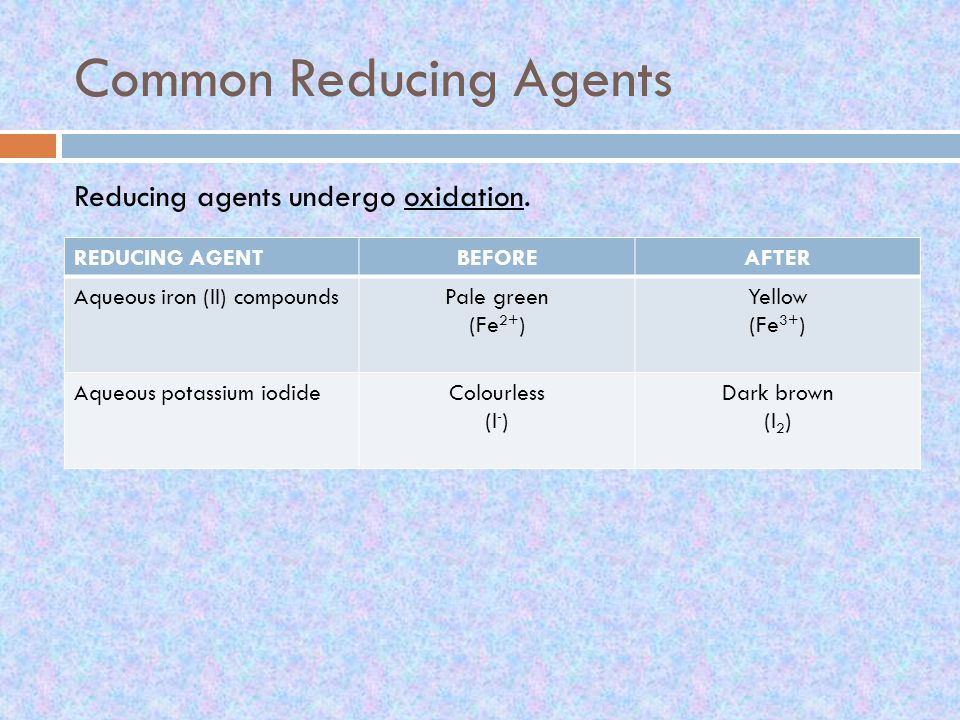 Common Reducing Agents

Reducing agents undergo oxidation.

| REDUCING AGENT | BEFORE | AFTER |
|---|---|---|
| Aqueous iron (II) compounds | Pale green ($Fe^{2+}$) | Yellow ($Fe^{3+}$) |
| Aqueous potassium iodide | Colourless ($I^-$) | Dark brown ($I_2$) |